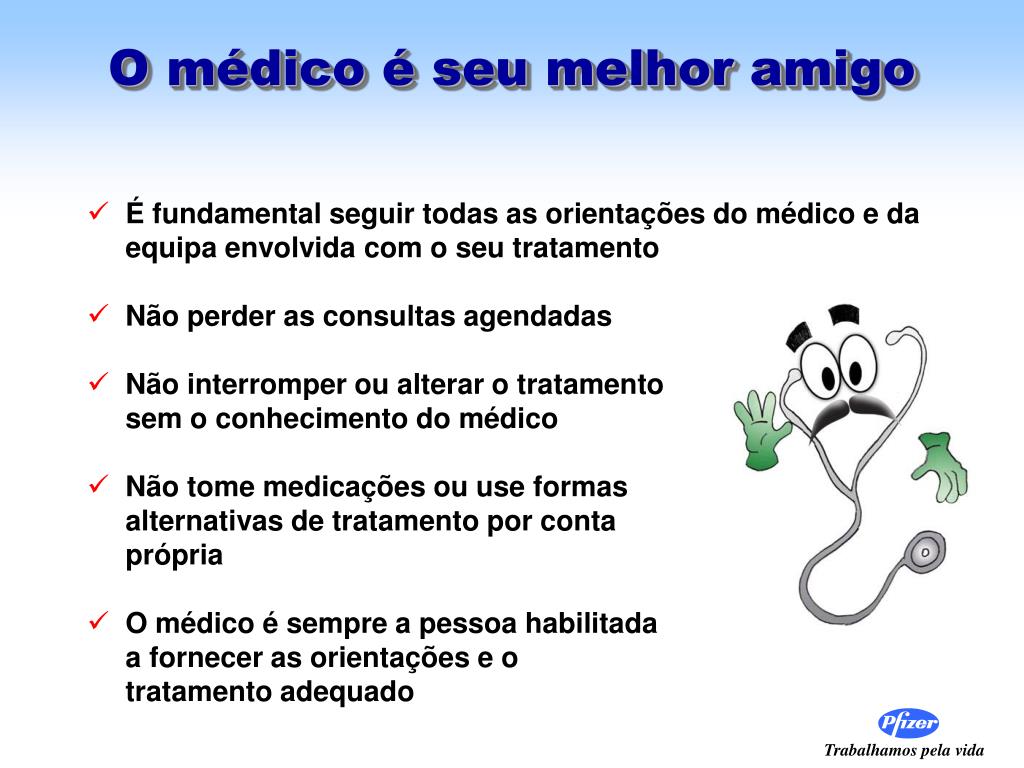 O médico é seu melhor amigo

✓ É fundamental seguir todas as orientações do médico e da equipa envolvida com o seu tratamento

✓ Não perder as consultas agendadas

✓ Não interromper ou alterar o tratamento sem o conhecimento do médico

✓ Não tome medicações ou use formas alternativas de tratamento por conta própria

✓ O médico é sempre a pessoa habilitada a fornecer as orientações e o tratamento adequado

Pfizer
Trabalhamos pela vida